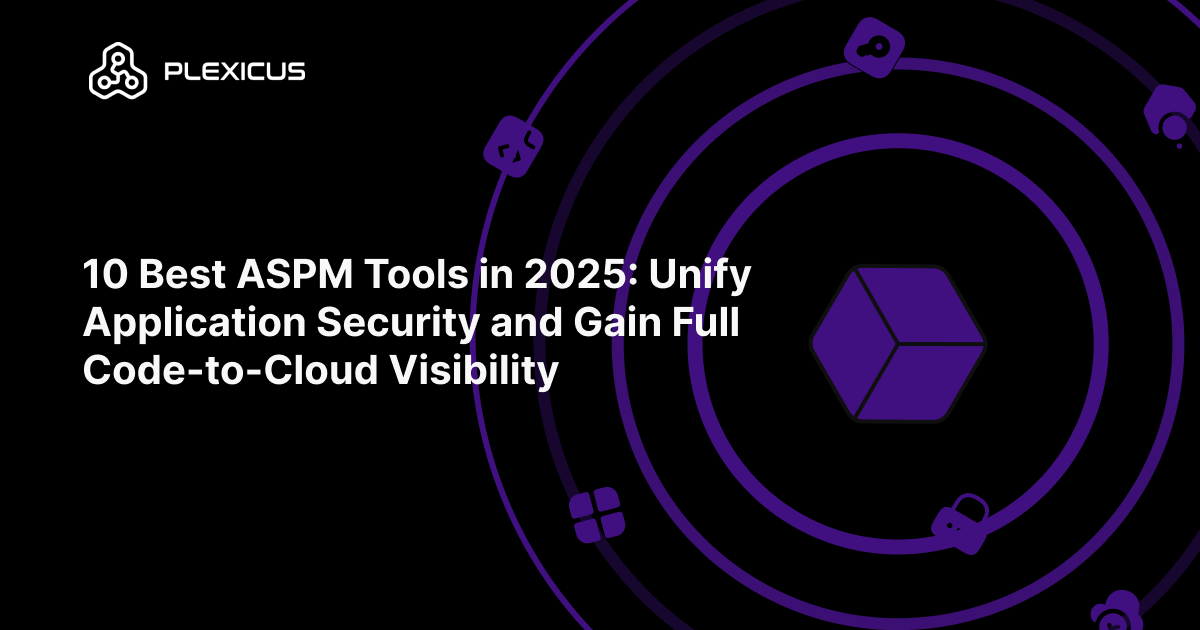 PLEXICUS

10 Best ASPM Tools in 2025: Unify Application Security and Gain Full Code-to-Cloud Visibility